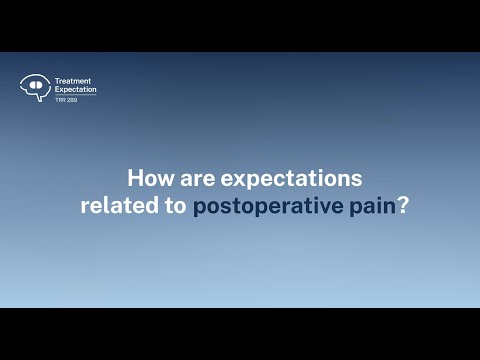 Treatment
Expectation
TRR 289

How are expectations related to postoperative pain?